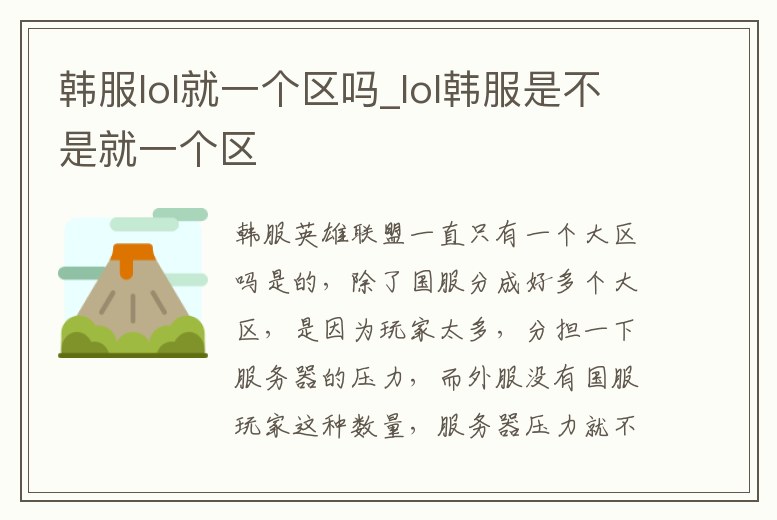 韩服lol就一个区吗_lol韩服是不是就一个区

韩服英雄联盟一直只有一个大区吗是的，除了国服分成好多个大区，是因为玩家太多，分担一下服务器的压力，而外服没有国服玩家这种数量，服务器压力就不